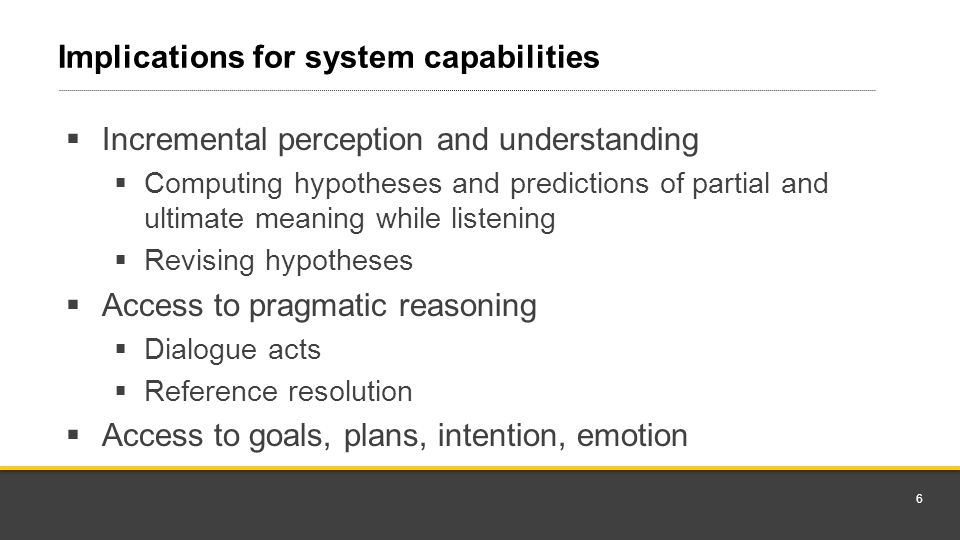 Implications for system capabilities

▪ Incremental perception and understanding
  ▪ Computing hypotheses and predictions of partial and ultimate meaning while listening
  ▪ Revising hypotheses
▪ Access to pragmatic reasoning
  ▪ Dialogue acts
  ▪ Reference resolution
▪ Access to goals, plans, intention, emotion

6